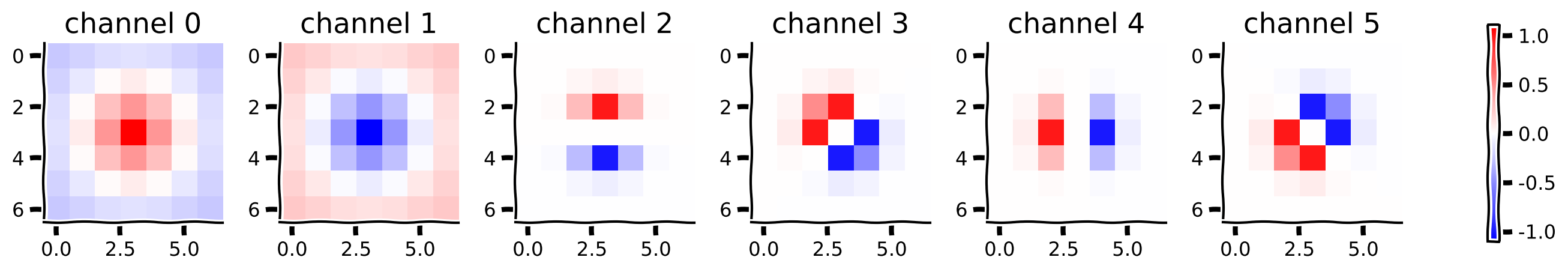 channel 0

0
2
4
6

0.0 2.5 5.0

channel 1

0
2
4
6

0.0 2.5 5.0

channel 2

0
2
4
6

0.0 2.5 5.0

channel 3

0
2
4
6

0.0 2.5 5.0

channel 4

0
2
4
6

0.0 2.5 5.0

channel 5

0
2
4
6

0.0 2.5 5.0

1.0
0.5
0.0
-0.5
-1.0